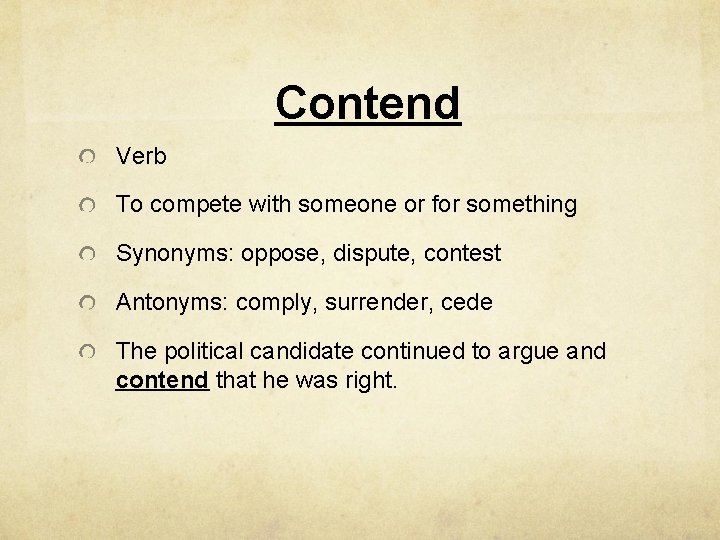 Contend

Verb

To compete with someone or for something

Synonyms: oppose, dispute, contest

Antonyms: comply, surrender, cede

The political candidate continued to argue and contend that he was right.